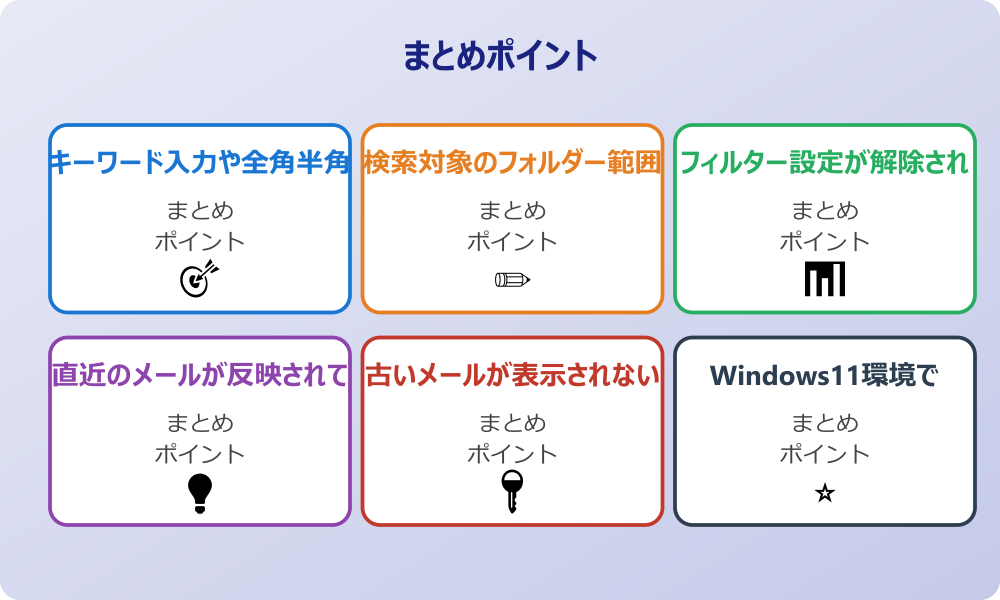 まとめポイント

キーワード入力や全角半角

まとめ
ポイント

検索対象のフォルダー範囲

まとめ
ポイント

フィルター設定が解除され

まとめ
ポイント

直近のメールが反映されて

まとめ
ポイント

古いメールが表示されない

まとめ
ポイント

Windows11環境で

まとめ
ポイント

☆